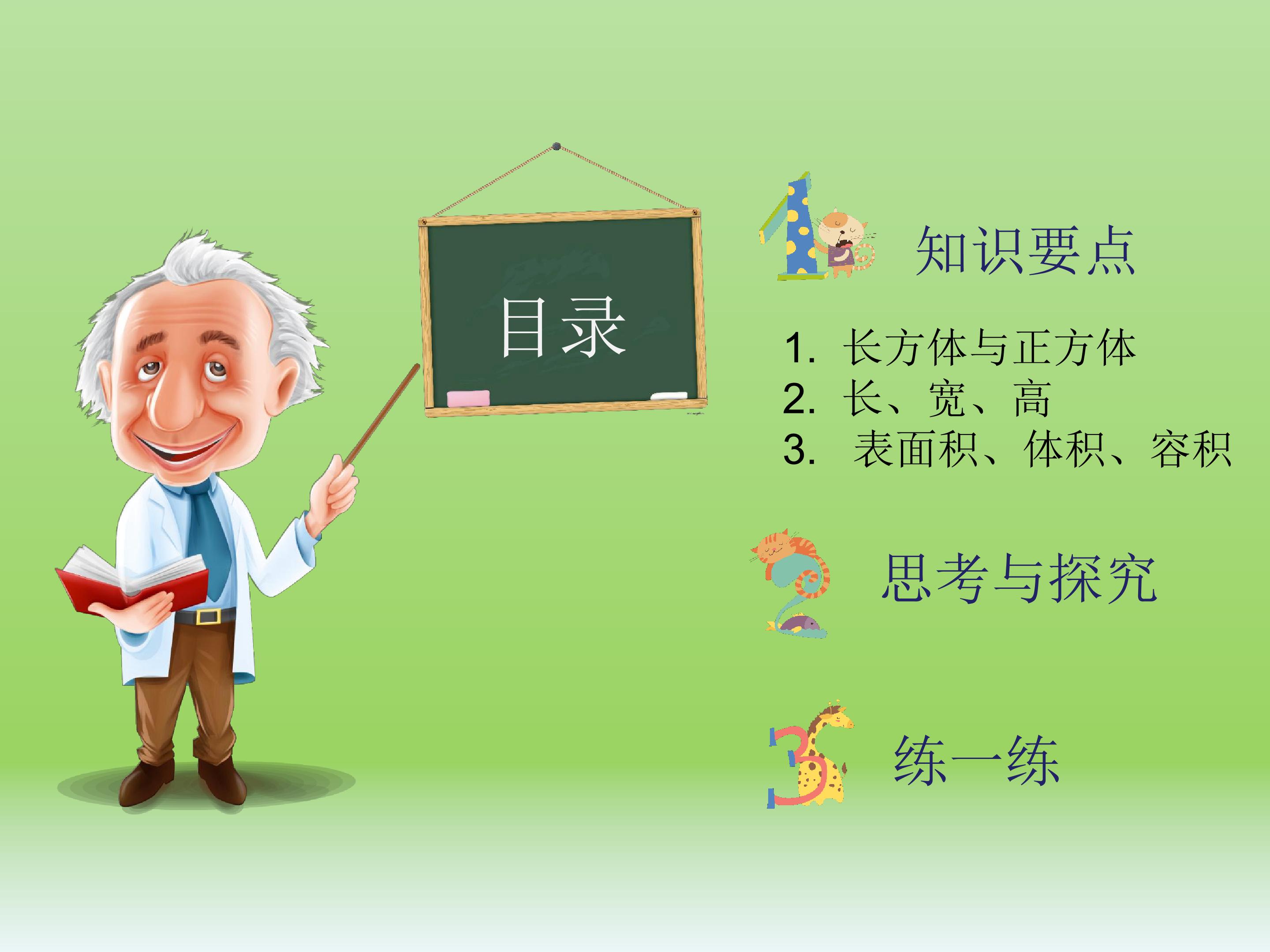 目录

1 知识要点

1. 长方体与正方体
2. 长、宽、高
3. 表面积、体积、容积

2 思考与探究

3 练一练